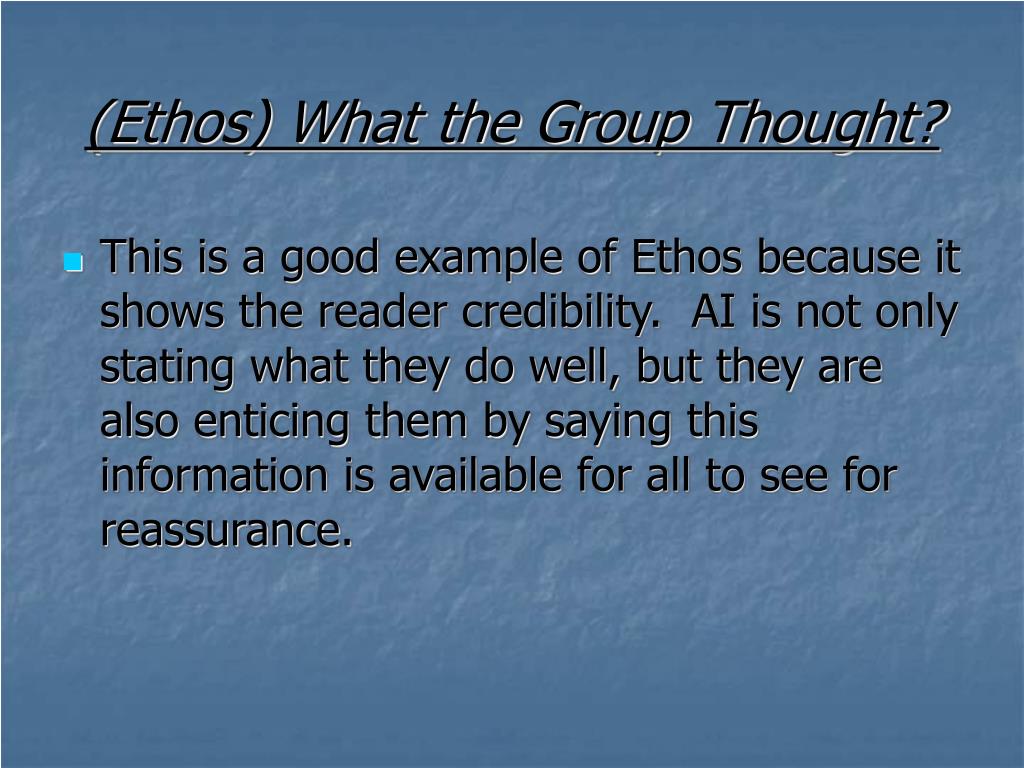 (Ethos) What the Group Thought?

This is a good example of Ethos because it shows the reader credibility. AI is not only stating what they do well, but they are also enticing them by saying this information is available for all to see for reassurance.